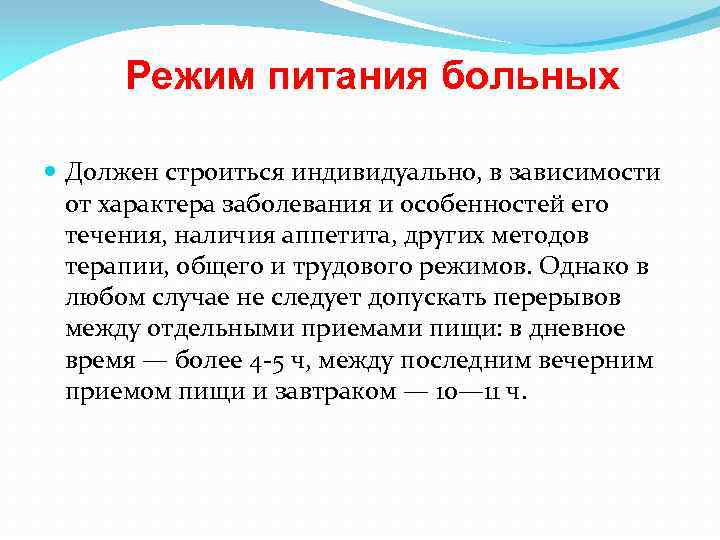 Режим питания больных

Должен строиться индивидуально, в зависимости от характера заболевания и особенностей его течения, наличия аппетита, других методов терапии, общего и трудового режимов. Однако в любом случае не следует допускать перерывов между отдельными приемами пищи: в дневное время — более 4-5 ч, между последним вечерним приемом пищи и завтраком — 10—11 ч.